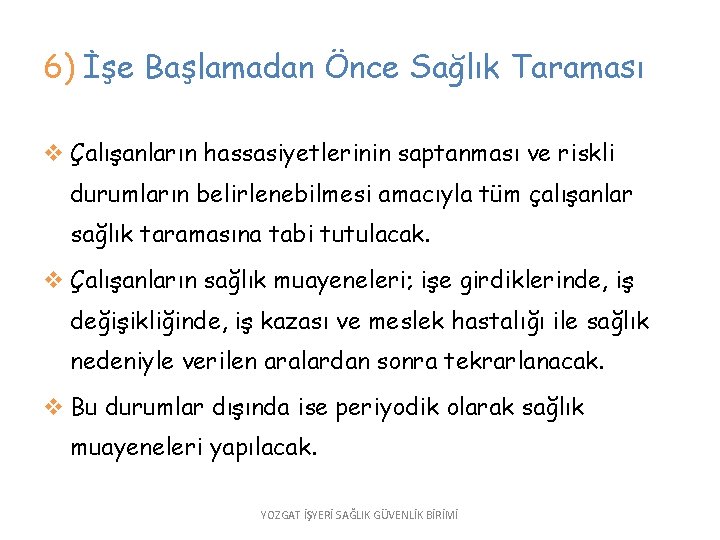 6) İşe Başlamadan Önce Sağlık Taraması

❖ Çalışanların hassasiyetlerinin saptanması ve riskli durumların belirlenebilmesi amacıyla tüm çalışanlar sağlık taramasına tabi tutulacak.

❖ Çalışanların sağlık muayeneleri; işe girdiklerinde, iş değişikliğinde, iş kazası ve meslek hastalığı ile sağlık nedeniyle verilen aralardan sonra tekrarlanacak.

❖ Bu durumlar dışında ise periyodik olarak sağlık muayeneleri yapılacak.

YOZGAT İŞYERİ SAĞLIK GÜVENLİK BİRİMİ